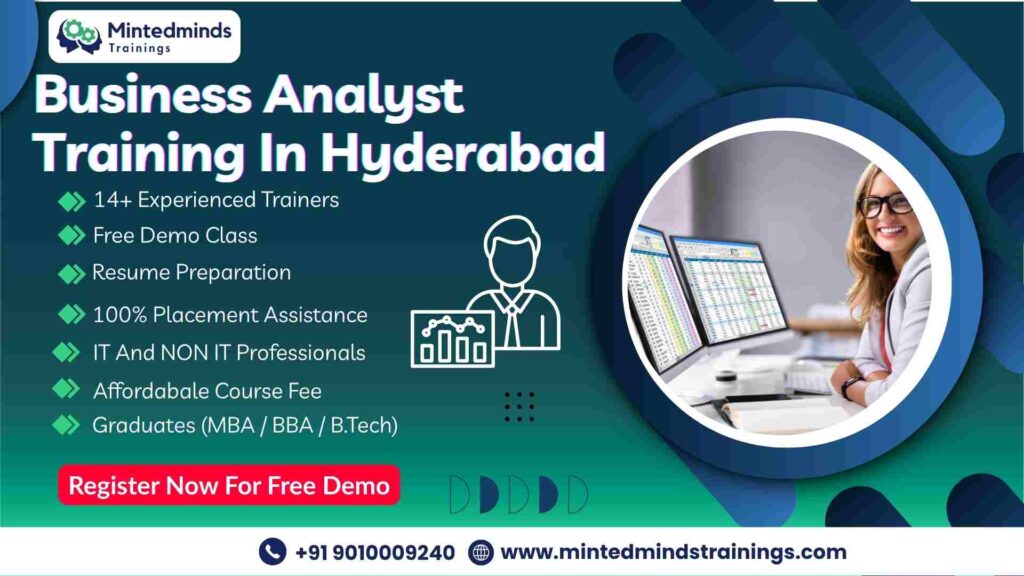 Mintedminds
Trainings

Business Analyst Training In Hyderabad

14+ Experienced Trainers
Free Demo Class
Resume Preparation
100% Placement Assistance
IT And NON IT Professionals
Affordabale Course Fee
Graduates (MBA / BBA / B.Tech)

Register Now For Free Demo

+91 9010009240 www.mintedmindstrainings.com